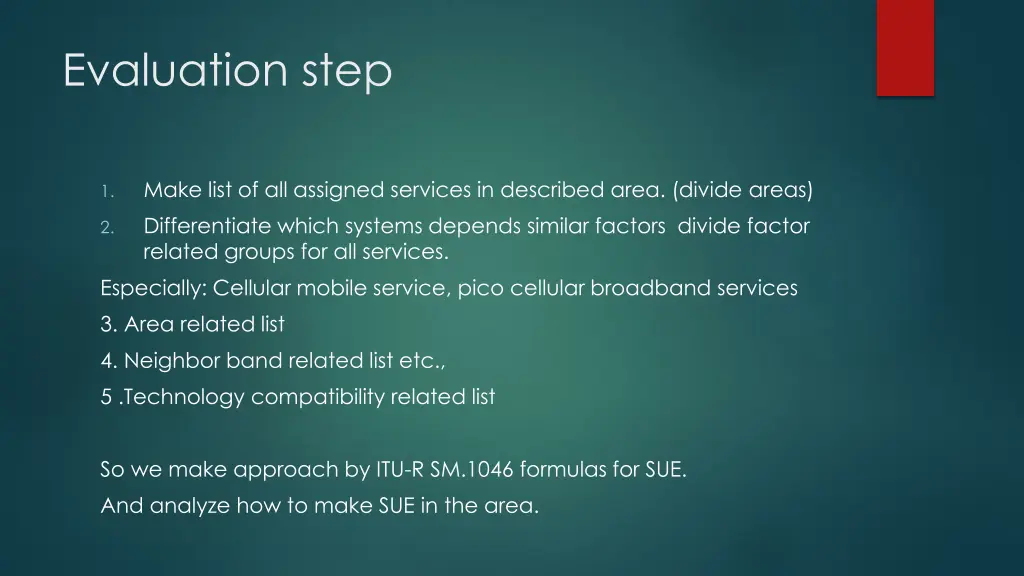 Evaluation step

1. Make list of all assigned services in described area. (divide areas)
2. Differentiate which systems depends similar factors divide factor related groups for all services.

Especially: Cellular mobile service, pico cellular broadband services

3. Area related list

4. Neighbor band related list etc.,

5 .Technology compatibility related list

So we make approach by ITU-R SM.1046 formulas for SUE.

And analyze how to make SUE in the area.